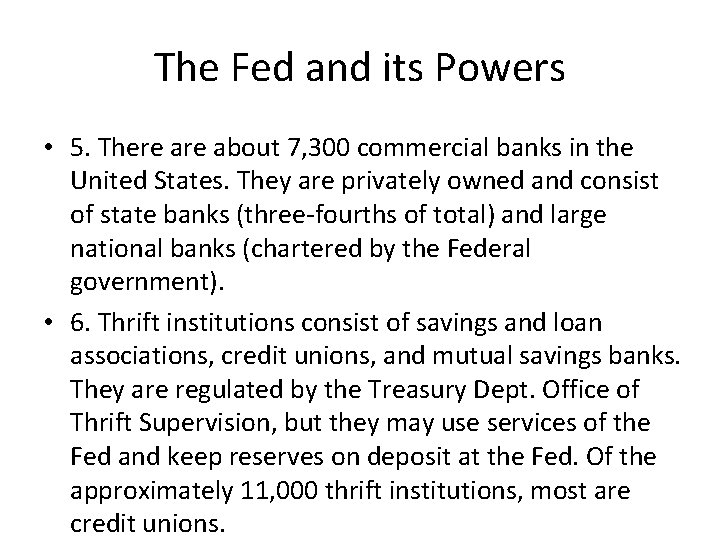 The Fed and its Powers

• 5. There are about 7,300 commercial banks in the United States. They are privately owned and consist of state banks (three-fourths of total) and large national banks (chartered by the Federal government).

• 6. Thrift institutions consist of savings and loan associations, credit unions, and mutual savings banks. They are regulated by the Treasury Dept. Office of Thrift Supervision, but they may use services of the Fed and keep reserves on deposit at the Fed. Of the approximately 11,000 thrift institutions, most are credit unions.